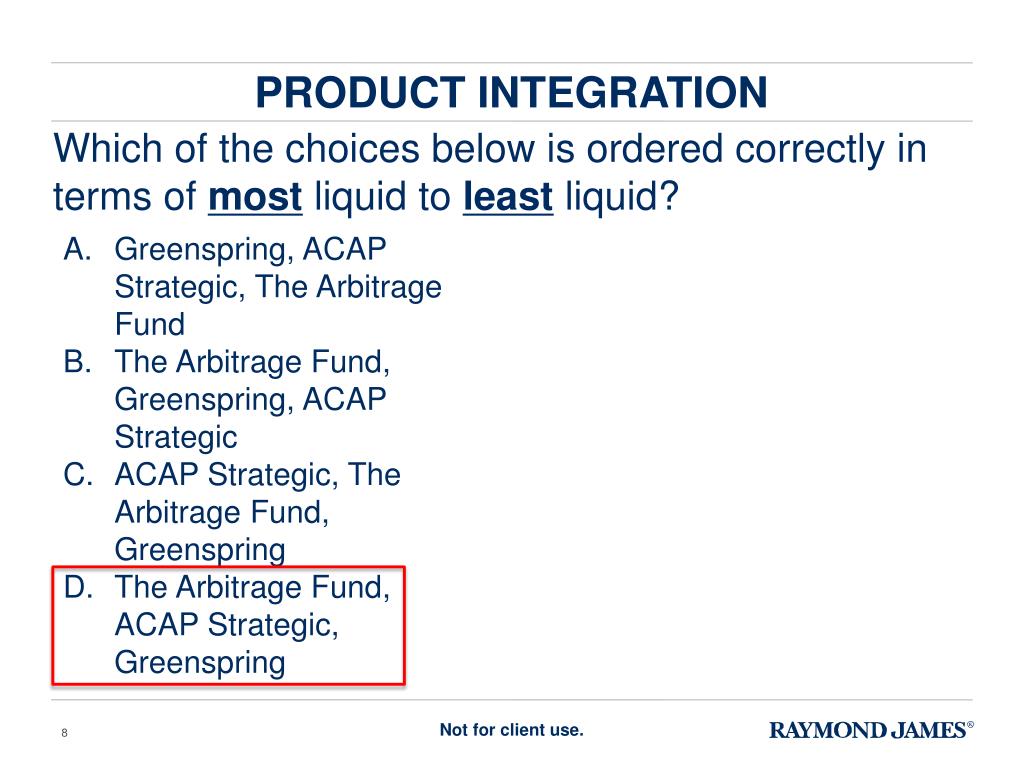 PRODUCT INTEGRATION

Which of the choices below is ordered correctly in terms of most liquid to least liquid?

A. Greenspring, ACAP Strategic, The Arbitrage Fund
B. The Arbitrage Fund, Greenspring, ACAP Strategic
C. ACAP Strategic, The Arbitrage Fund, Greenspring
D. The Arbitrage Fund, ACAP Strategic, Greenspring

8

Not for client use.

RAYMOND JAMES®